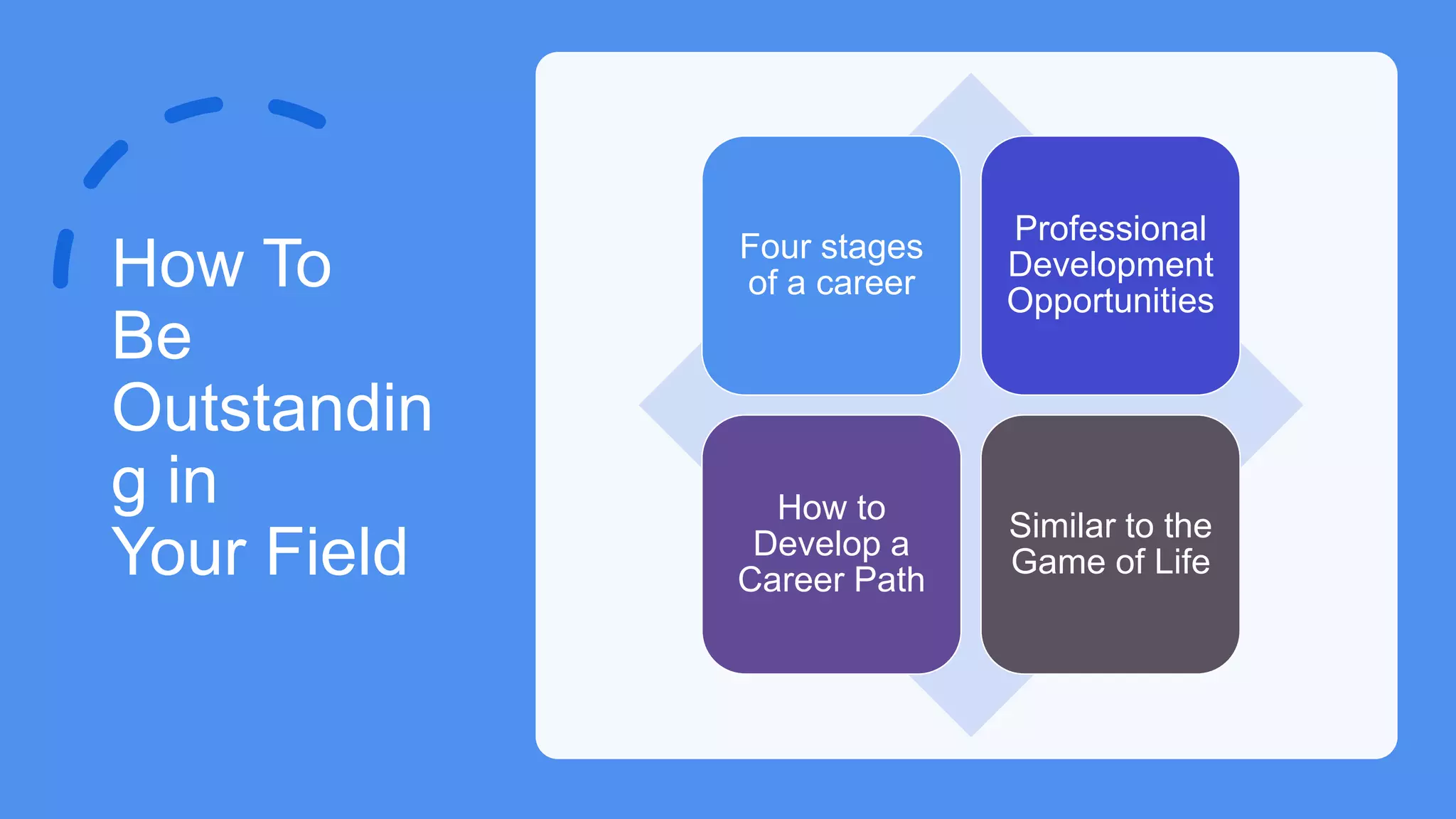 How To Be Outstanding in Your Field

Four stages of a career

Professional Development Opportunities

How to Develop a Career Path

Similar to the Game of Life